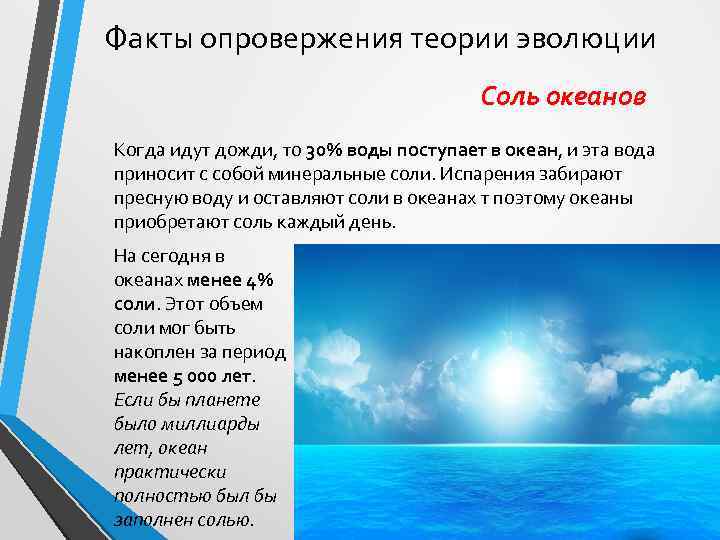 Факты опровержения теории эволюции

Соль океанов

Когда идут дожди, то 30% воды поступает в океан, и эта вода приносит с собой минеральные соли. Испарения забирают пресную воду и оставляют соли в океанах т поэтому океаны приобретают соль каждый день.

На сегодня в океанах менее 4% соли. Этот объем соли мог быть накоплен за период менее 5 000 лет. Если бы планете было миллиарды лет, океан практически полностью был бы заполнен солью.